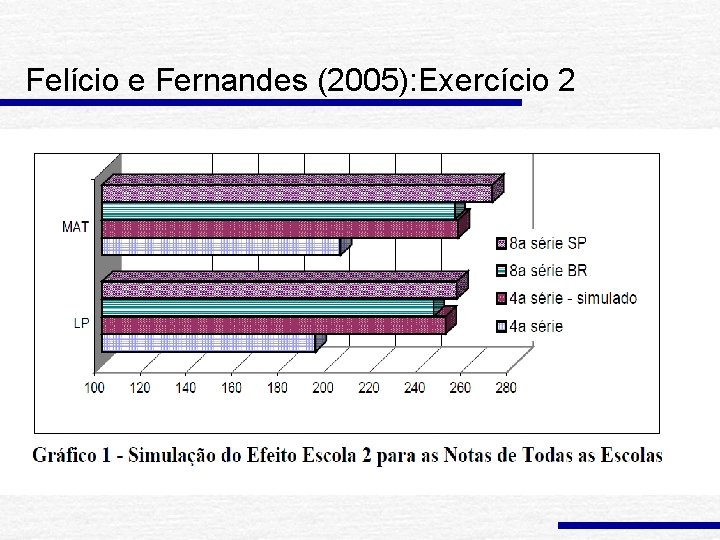 Felício e Fernandes (2005):Exercício 2

MAT

LP

8a série SP
8a série BR
4a série - simulado
4a série

100 120 140 160 180 200 220 240 260 280

Gráfico 1 - Simulação do Efeito Escola 2 para as Notas de Todas as Escolas